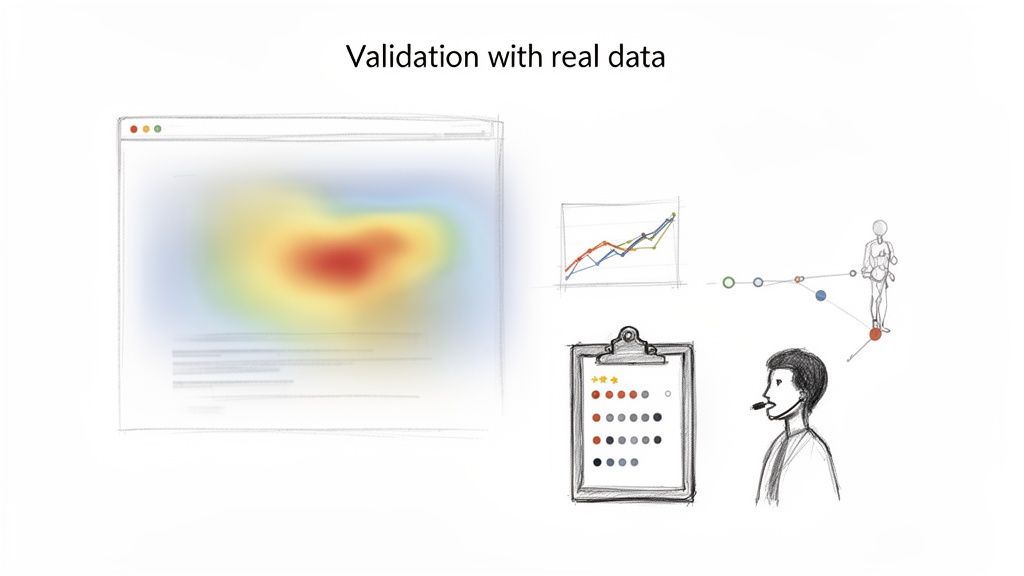 Validation with real data